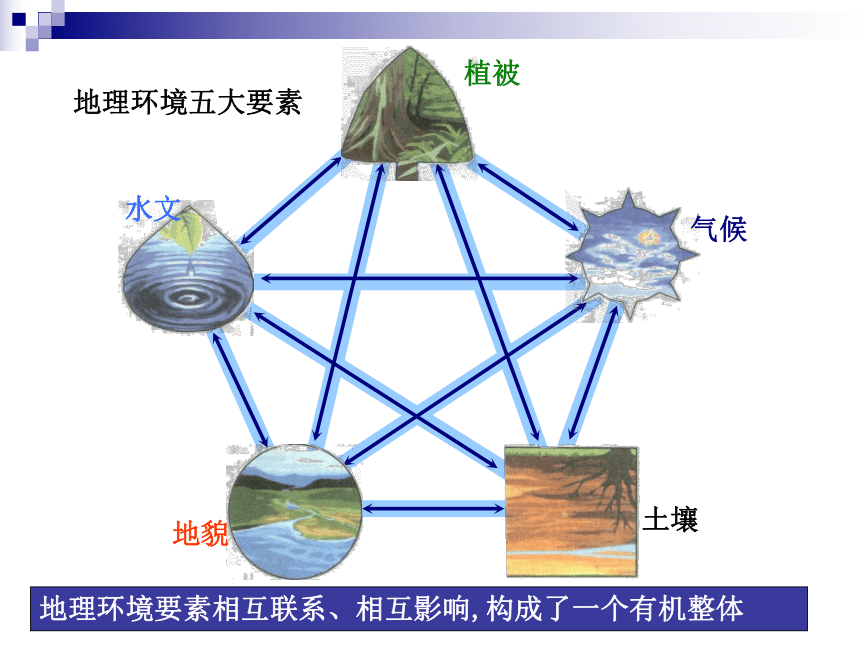 地理环境五大要素

植被

水文

气候

地貌

土壤

地理环境要素相互联系、相互影响,构成了一个有机整体